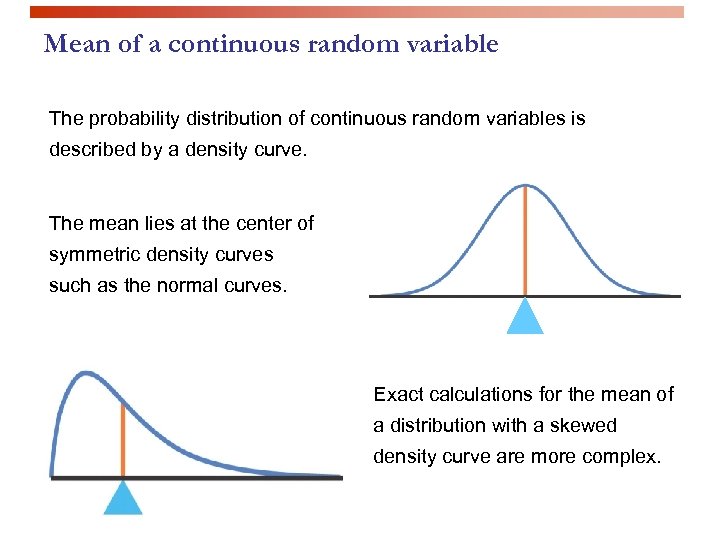 Mean of a continuous random variable

The probability distribution of continuous random variables is described by a density curve.

The mean lies at the center of symmetric density curves such as the normal curves.

Exact calculations for the mean of a distribution with a skewed density curve are more complex.